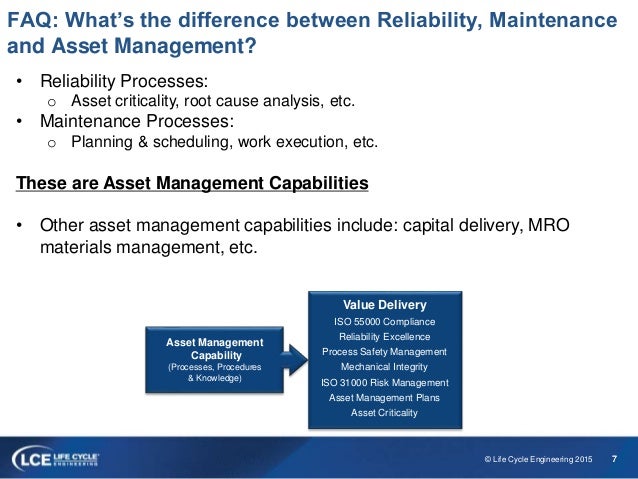 FAQ: What's the difference between Reliability, Maintenance and Asset Management?

• Reliability Processes:
o Asset criticality, root cause analysis, etc.
• Maintenance Processes:
o Planning & scheduling, work execution, etc.

These are Asset Management Capabilities

• Other asset management capabilities include: capital delivery, MRO materials management, etc.

Asset Management Capability
(Processes, Procedures & Knowledge)

Value Delivery
ISO 55000 Compliance
Reliability Excellence
Process Safety Management
Mechanical Integrity
ISO 31000 Risk Management
Asset Management Plans
Asset Criticality

LCE LIFE CYCLE ENGINEERING

© Life Cycle Engineering 2015 7